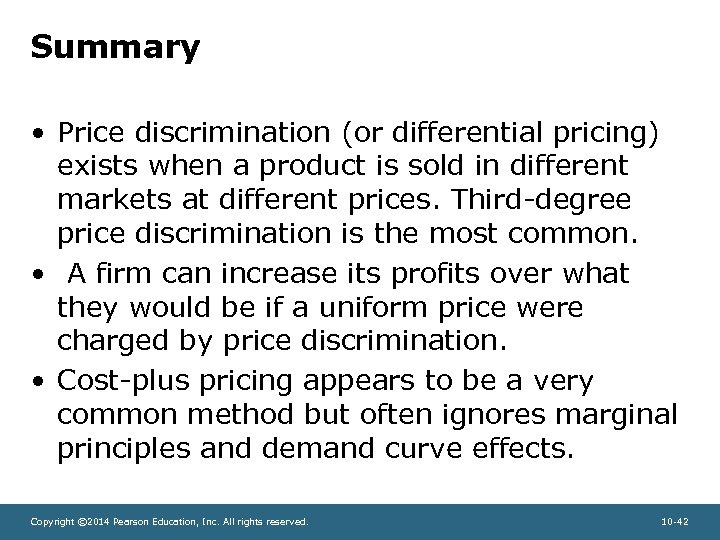 Summary

• Price discrimination (or differential pricing) exists when a product is sold in different markets at different prices. Third-degree price discrimination is the most common.

• A firm can increase its profits over what they would be if a uniform price were charged by price discrimination.

• Cost-plus pricing appears to be a very common method but often ignores marginal principles and demand curve effects.

Copyright ©2014 Pearson Education, Inc. All rights reserved.

10-42